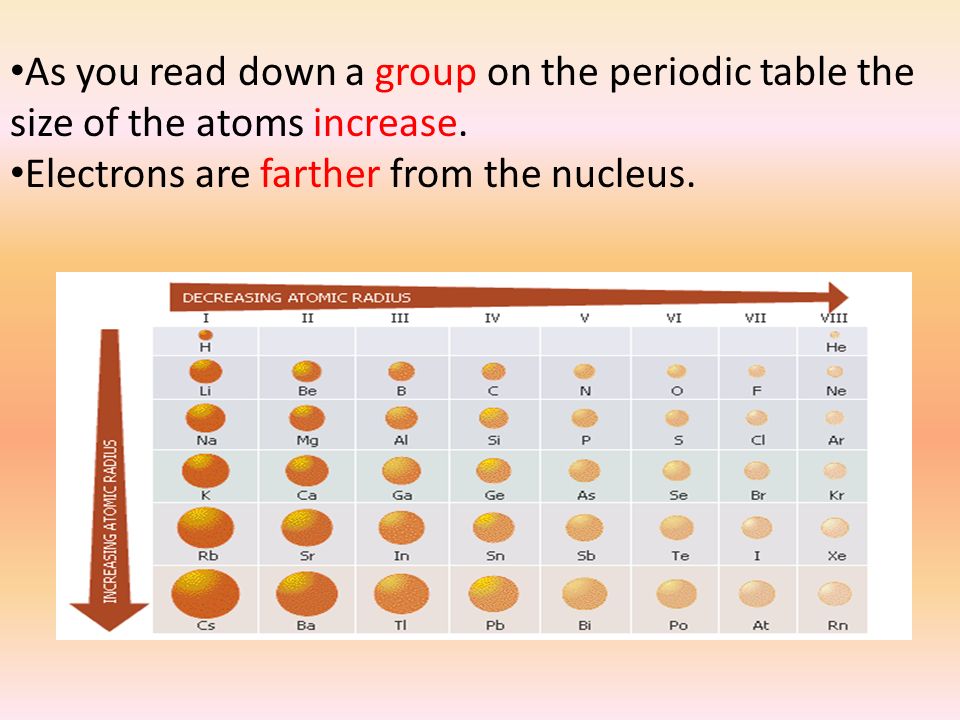 •As you read down a group on the periodic table the size of the atoms increase.
•Electrons are farther from the nucleus.

DECREASING ATOMIC RADIUS

INCREASING ATOMIC RADIUS

| I | II | III | IV | V | VI | VII | VIII |
|---|---|---|---|---|---|---|---|
| H | | | | | | | He |
| Li | Be | B | C | N | O | F | Ne |
| Na | Mg | Al | Si | P | S | Cl | Ar |
| K | Ca | Ga | Ge | As | Se | Br | Kr |
| Rb | Sr | In | Sn | Sb | Te | I | Xe |
| Cs | Ba | Tl | Pb | Bi | Po | At | Rn |